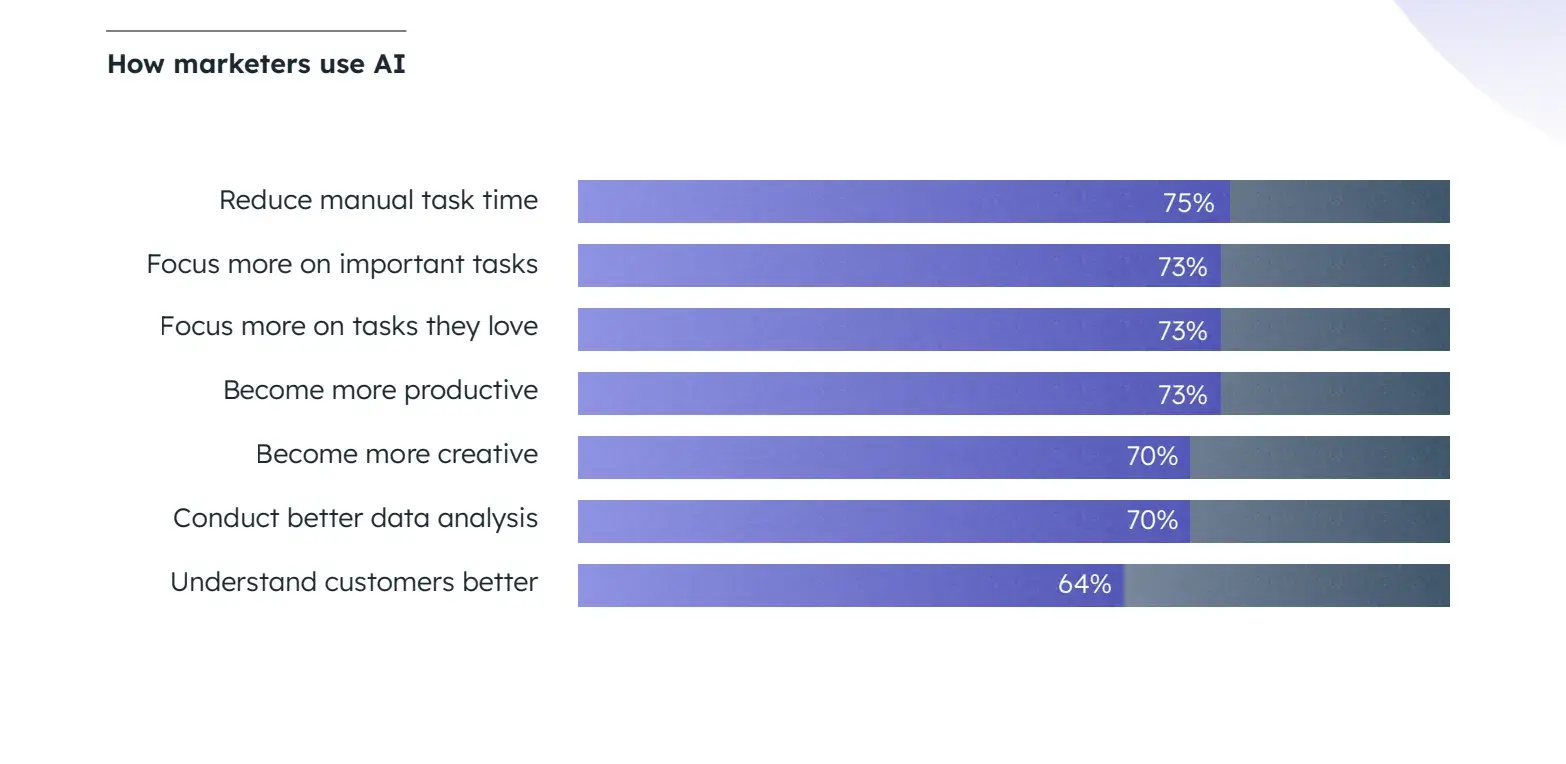 How marketers use AI

Reduce manual task time 75%

Focus more on important tasks 73%

Focus more on tasks they love 73%

Become more productive 73%

Become more creative 70%

Conduct better data analysis 70%

Understand customers better 64%